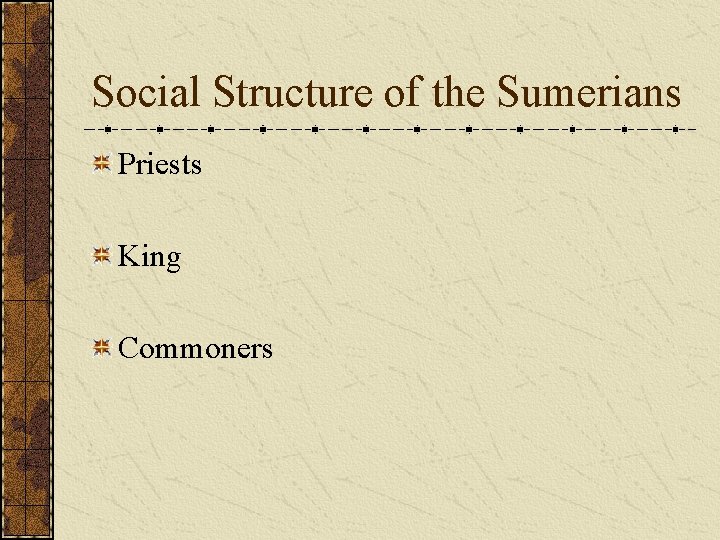 Social Structure of the Sumerians

Priests

King

Commoners